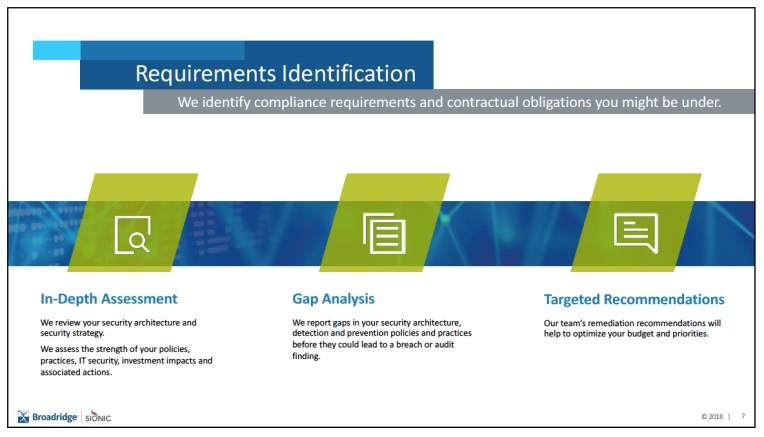 Requirements Identification

We identify compliance requirements and contractual obligations you might be under.

In-Depth Assessment

We review your security architecture and security strategy.

We assess the strength of your policies, practices, IT security, investment impacts and associated actions.

Gap Analysis

We report gaps in your security architecture, detection and prevention policies and practices before they could lead to a breach or audit finding.

Targeted Recommendations

Our team's remediation recommendations will help to optimize your budget and priorities.

Broadridge | SIONIC

© 2018 | 7